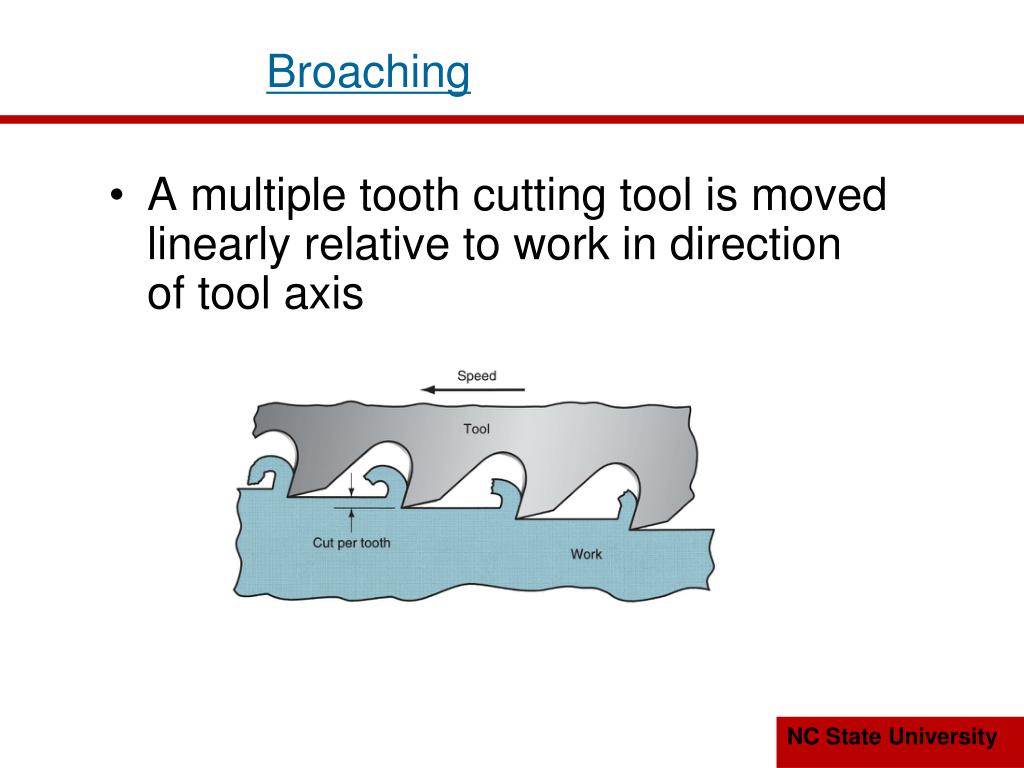 Broaching

• A multiple tooth cutting tool is moved linearly relative to work in direction of tool axis

Speed

Tool

Cut per tooth

Work

NC State University